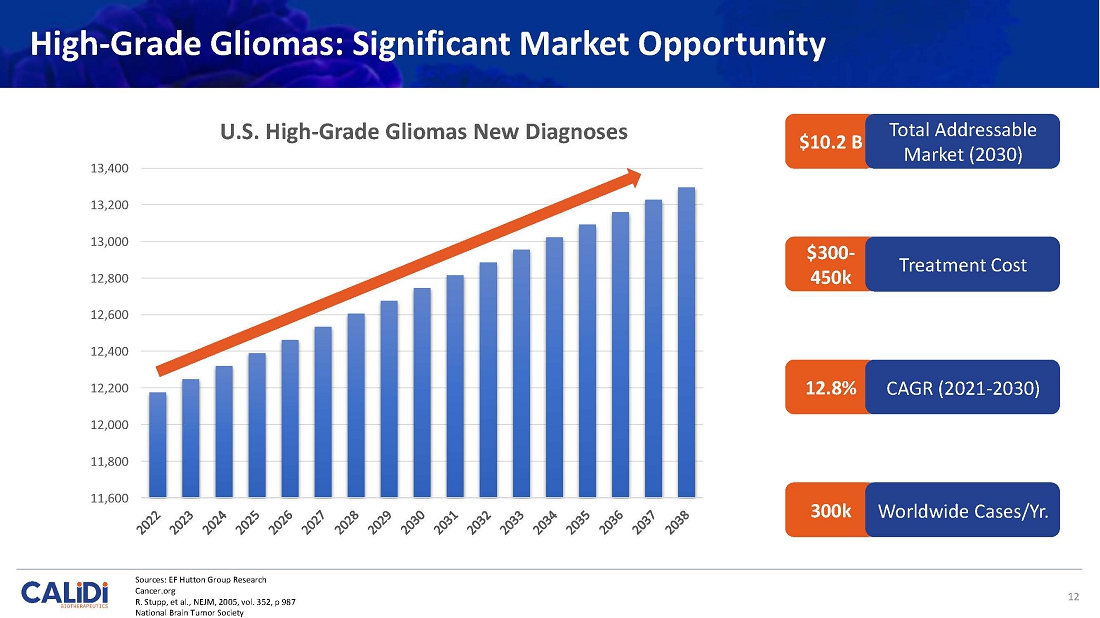 High-Grade Gliomas: Significant Market Opportunity

U.S. High-Grade Gliomas New Diagnoses

13,400
13,200
13,000
12,800
12,600
12,400
12,200
12,000
11,800
11,600

2022 2023 2024 2025 2026 2027 2028 2029 2030 2031 2032 2033 2034 2035 2036 2037 2038

$10.2 B Total Addressable Market (2030)

$300-450k Treatment Cost

12.8% CAGR (2021-2030)

300k Worldwide Cases/Yr.

CALiDi BIOTHERAPEUTICS

Sources: EF Hutton Group Research
Cancer.org
R. Stupp, et al., NEJM, 2005, vol. 352, p 987
National Brain Tumor Society

12